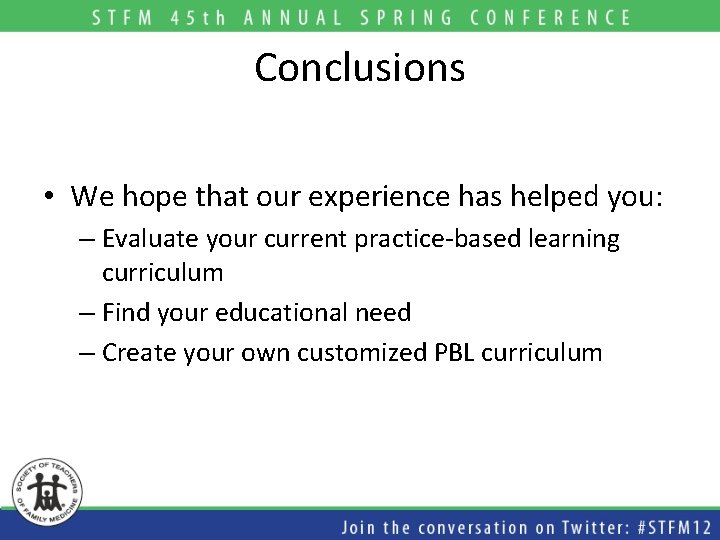 STFM 45th ANNUAL SPRING CONFERENCE

Conclusions

• We hope that our experience has helped you:
– Evaluate your current practice-based learning curriculum
– Find your educational need
– Create your own customized PBL curriculum

SOCIETY OF TEACHERS OF FAMILY MEDICINE

Join the conversation on Twitter: #STFM12